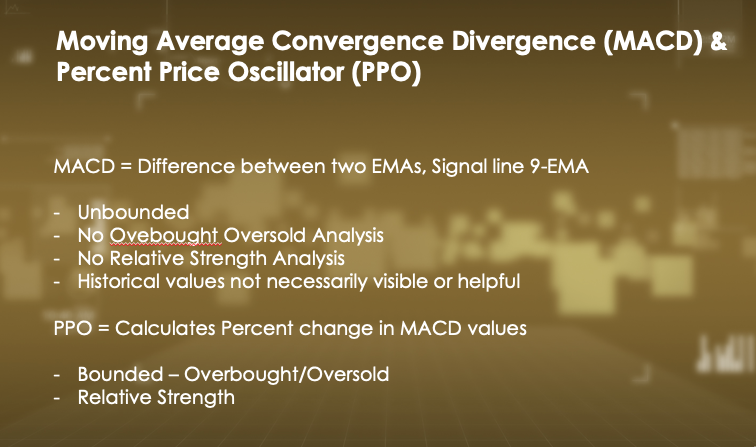 Moving Average Convergence Divergence (MACD) & Percent Price Oscillator (PPO)

MACD = Difference between two EMAs, Signal line 9-EMA

- Unbounded
- No Ovebought Oversold Analysis
- No Relative Strength Analysis
- Historical values not necessarily visible or helpful

PPO = Calculates Percent change in MACD values

- Bounded – Overbought/Oversold
- Relative Strength